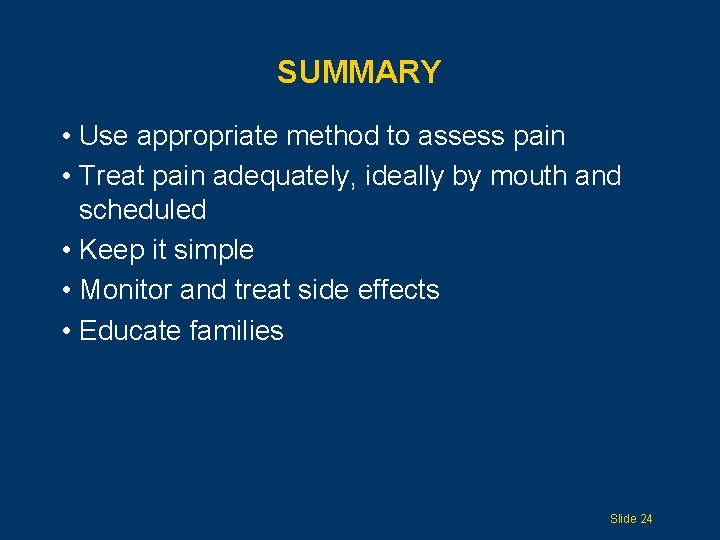 SUMMARY

• Use appropriate method to assess pain
• Treat pain adequately, ideally by mouth and scheduled
• Keep it simple
• Monitor and treat side effects
• Educate families

Slide 24